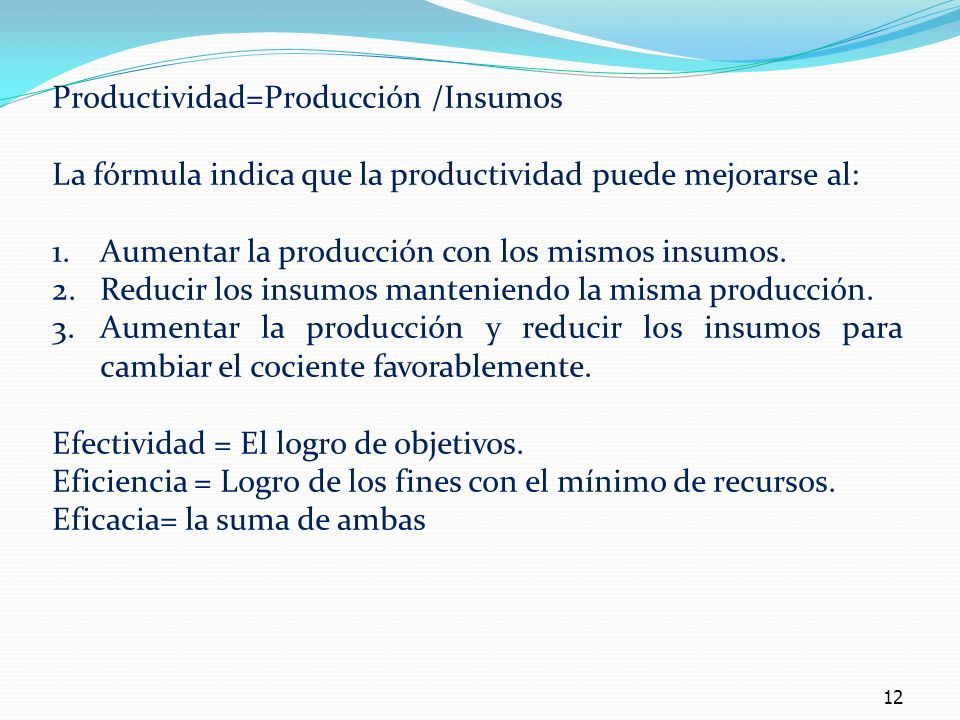 Productividad=Producción /Insumos

La fórmula indica que la productividad puede mejorarse al:

1. Aumentar la producción con los mismos insumos.
2. Reducir los insumos manteniendo la misma producción.
3. Aumentar la producción y reducir los insumos para cambiar el cociente favorablemente.

Efectividad = El logro de objetivos.
Eficiencia = Logro de los fines con el mínimo de recursos.
Eficacia= la suma de ambas

12